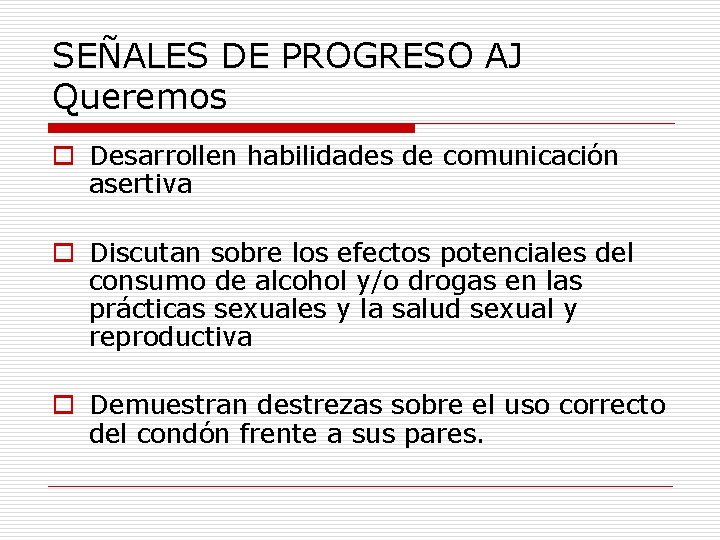 SEÑALES DE PROGRESO AJ
Queremos

Desarrollen habilidades de comunicación asertiva

Discutan sobre los efectos potenciales del consumo de alcohol y/o drogas en las prácticas sexuales y la salud sexual y reproductiva

Demuestran destrezas sobre el uso correcto del condón frente a sus pares.